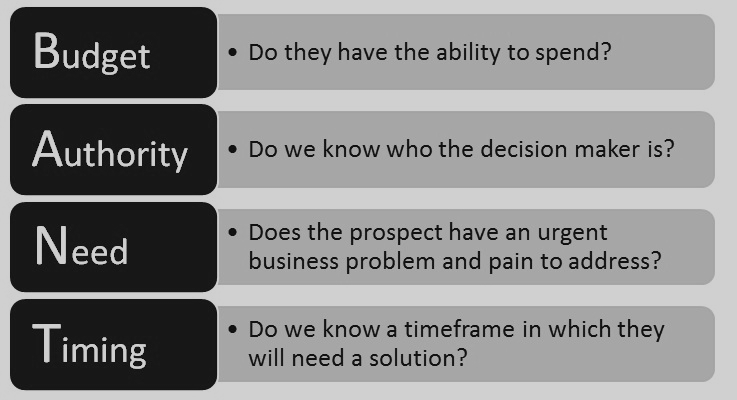 Budget

• Do they have the ability to spend?

Authority

• Do we know who the decision maker is?

Need

• Does the prospect have an urgent business problem and pain to address?

Timing

• Do we know a timeframe in which they will need a solution?